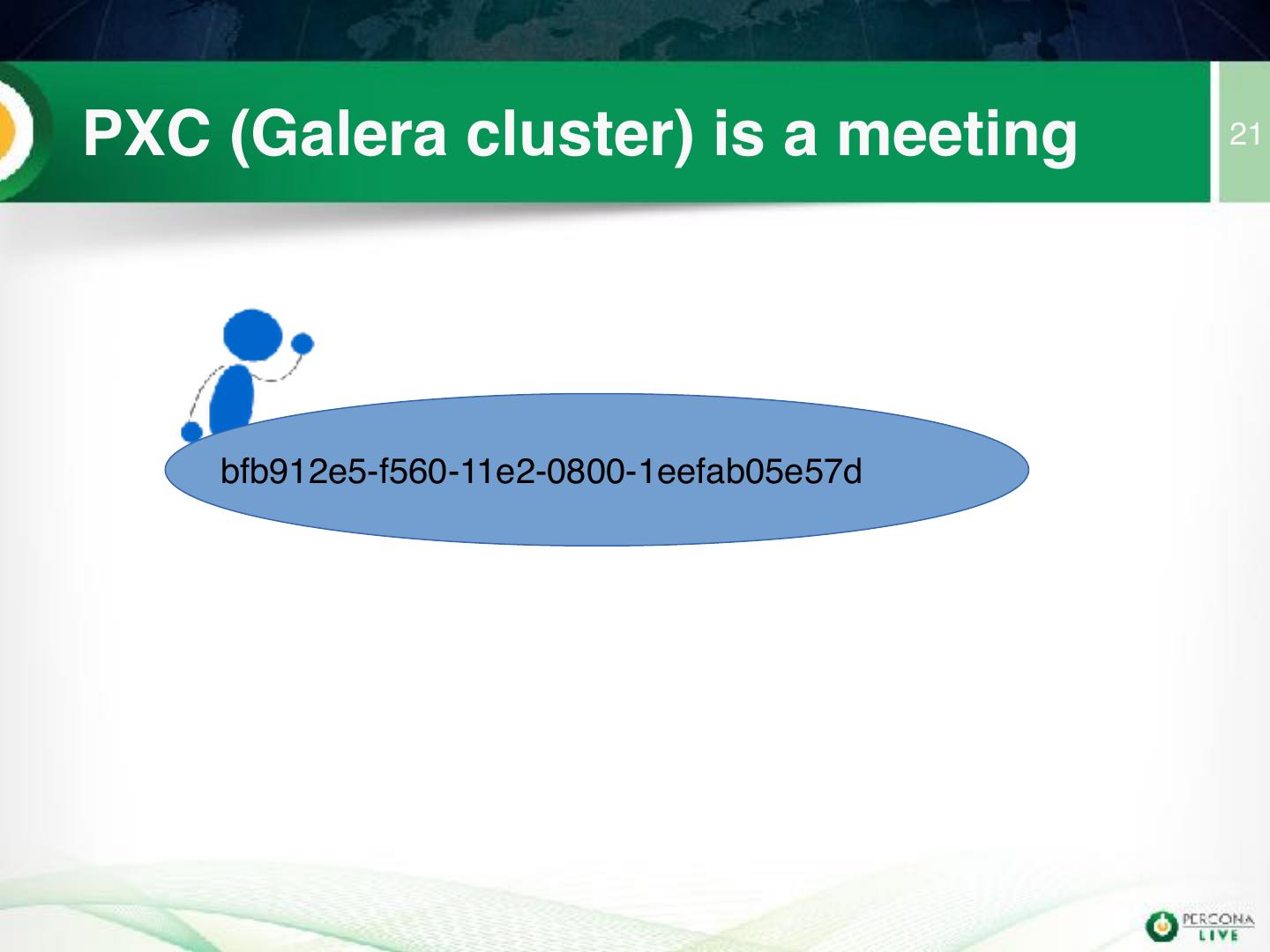 PXC (Galera cluster) is a meeting

21

bfb912e5-f560-11e2-0800-1eefab05e57d

PERCONA LIVE